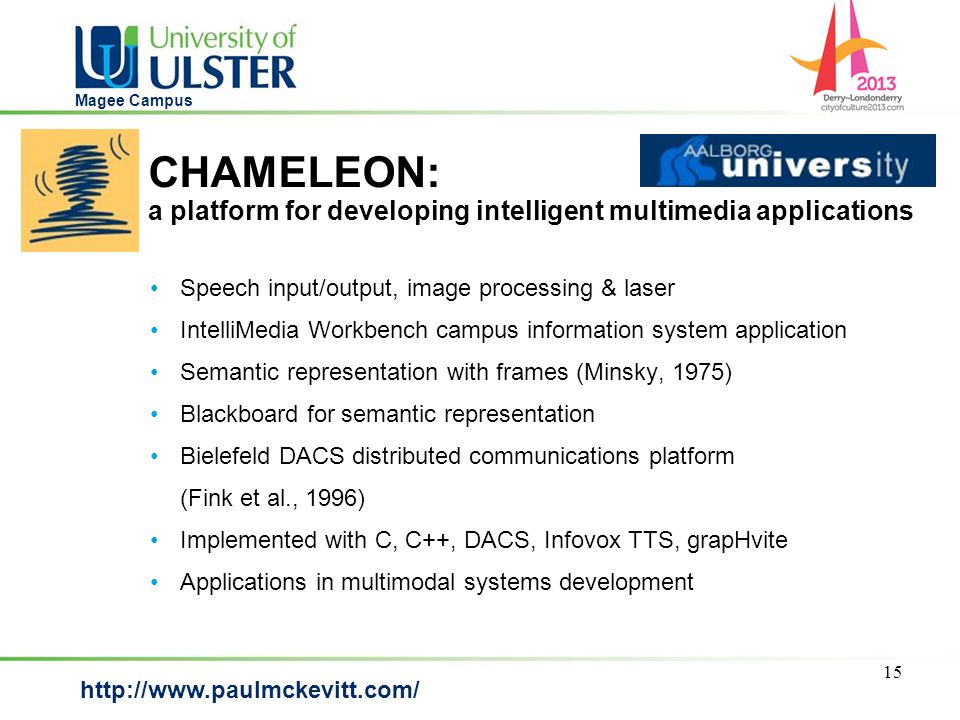 University of ULSTER
Magee Campus

2013
Derry~Londonderry
cityofculture2013.com

AALBORG university

CHAMELEON:
a platform for developing intelligent multimedia applications

• Speech input/output, image processing & laser
• IntelliMedia Workbench campus information system application
• Semantic representation with frames (Minsky, 1975)
• Blackboard for semantic representation
• Bielefeld DACS distributed communications platform (Fink et al., 1996)
• Implemented with C, C++, DACS, Infovox TTS, grapHvite
• Applications in multimodal systems development

15

http://www.paulmckevitt.com/